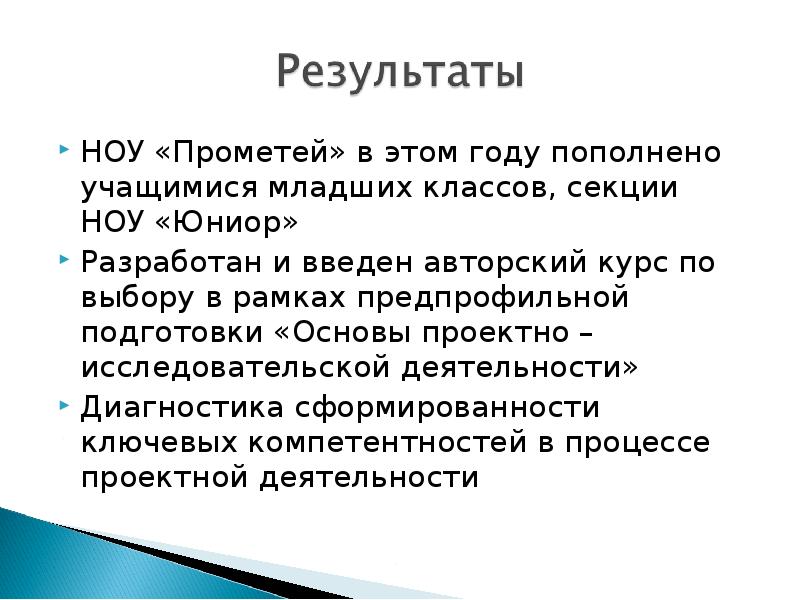 Результаты

НОУ «Прометей» в этом году пополнено учащимися младших классов, секции НОУ «Юниор»

Разработан и введен авторский курс по выбору в рамках предпрофильной подготовки «Основы проектно – исследовательской деятельности»

Диагностика сформированности ключевых компетентностей в процессе проектной деятельности